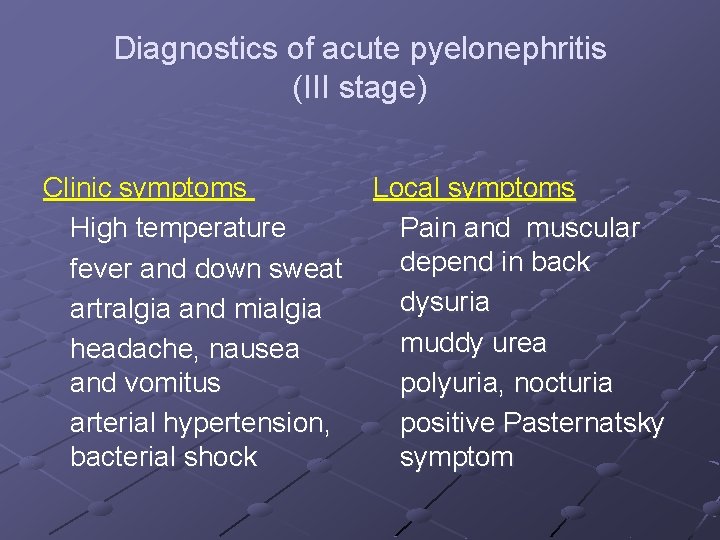 Diagnostics of acute pyelonephritis (III stage)

Clinic symptoms
High temperature
fever and down sweat
artralgia and mialgia
headache, nausea and vomitus
arterial hypertension, bacterial shock

Local symptoms
Pain and muscular depend in back
dysuria
muddy urea
polyuria, nocturia
positive Pasternatsky symptom